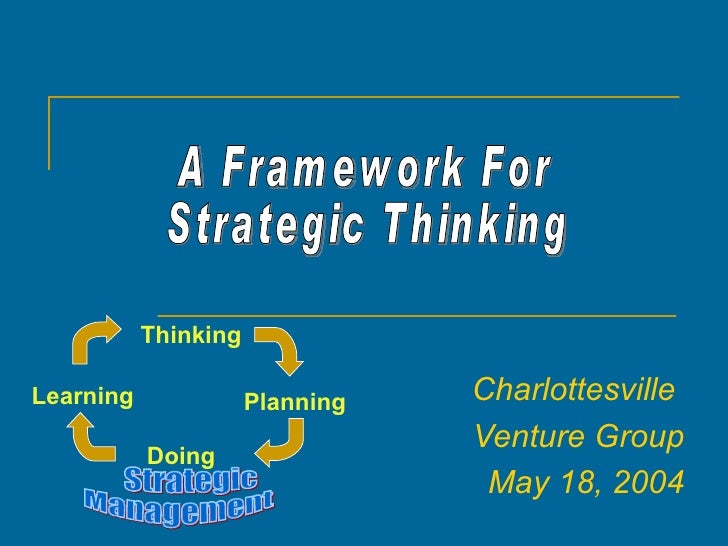 A Framework For Strategic Thinking

Thinking

Planning

Doing

Learning

Strategic Management

Charlottesville Venture Group May 18, 2004